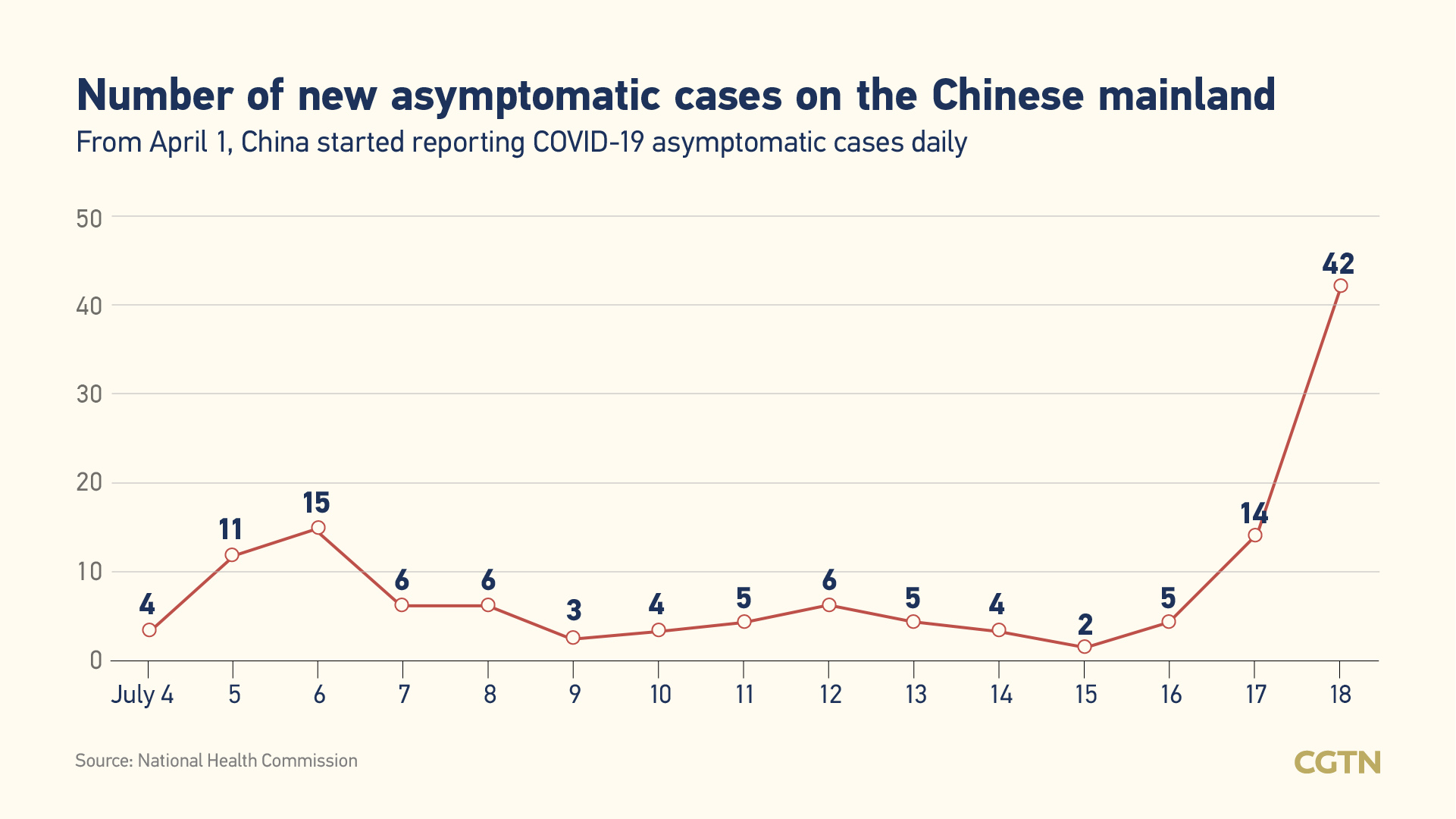 Number of new asymptomatic cases on the Chinese mainland

From April 1, China started reporting COVID-19 asymptomatic cases daily

50
40
30
20
10
0

4 11 15 6 6 3 4 5 6 5 4 2 5 14 42

July 4 5 6 7 8 9 10 11 12 13 14 15 16 17 18

Source: National Health Commission

CGTN